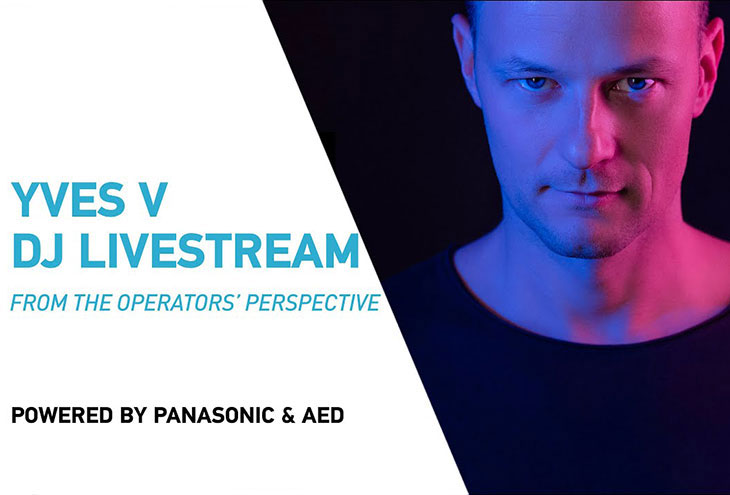 YVES V
DJ LIVESTREAM

FROM THE OPERATORS' PERSPECTIVE

POWERED BY PANASONIC & AED